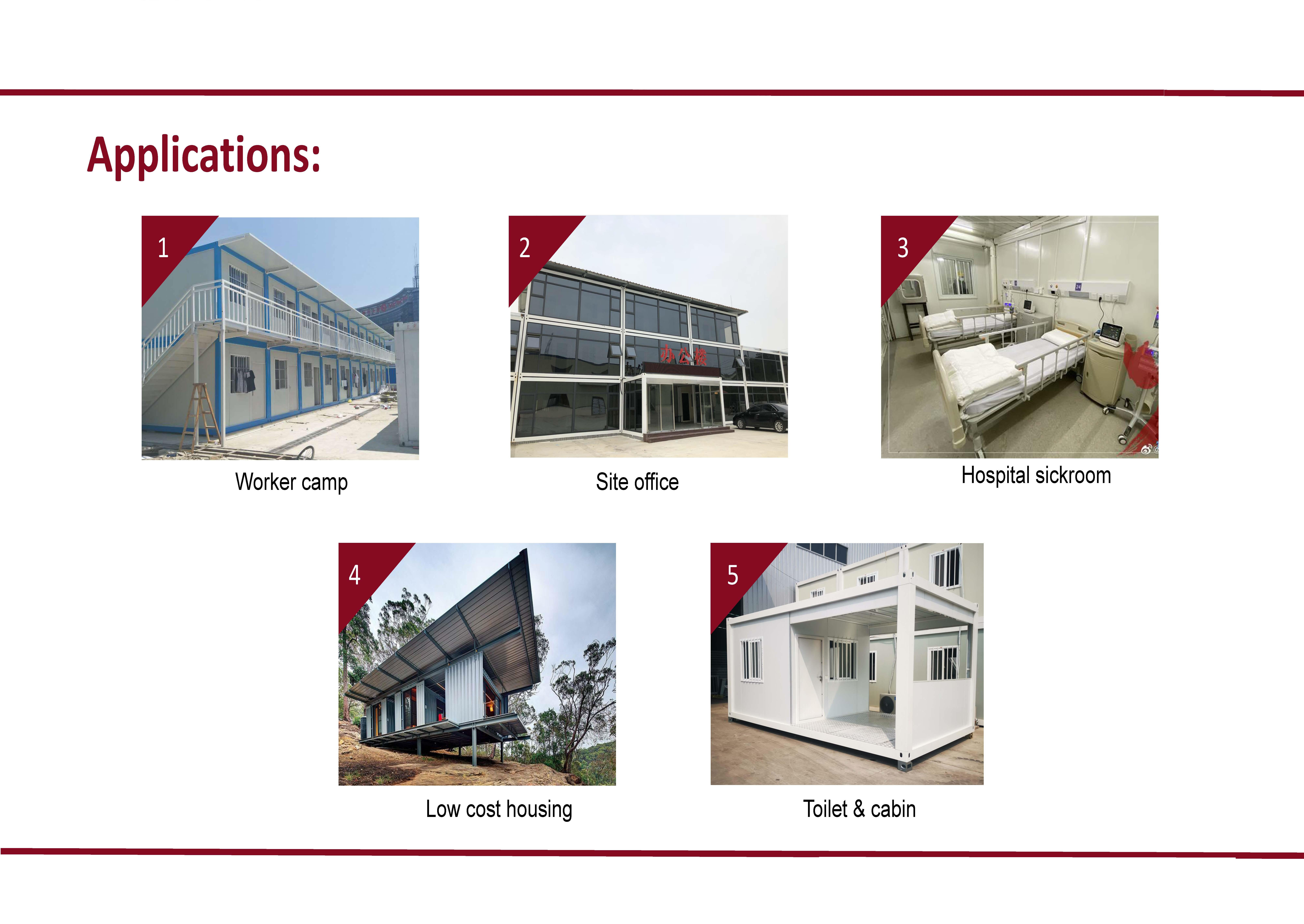 Applications:

1

Worker camp

2

办公楼

Site office

3

Hospital sickroom

4

Low cost housing

5

Toilet & cabin